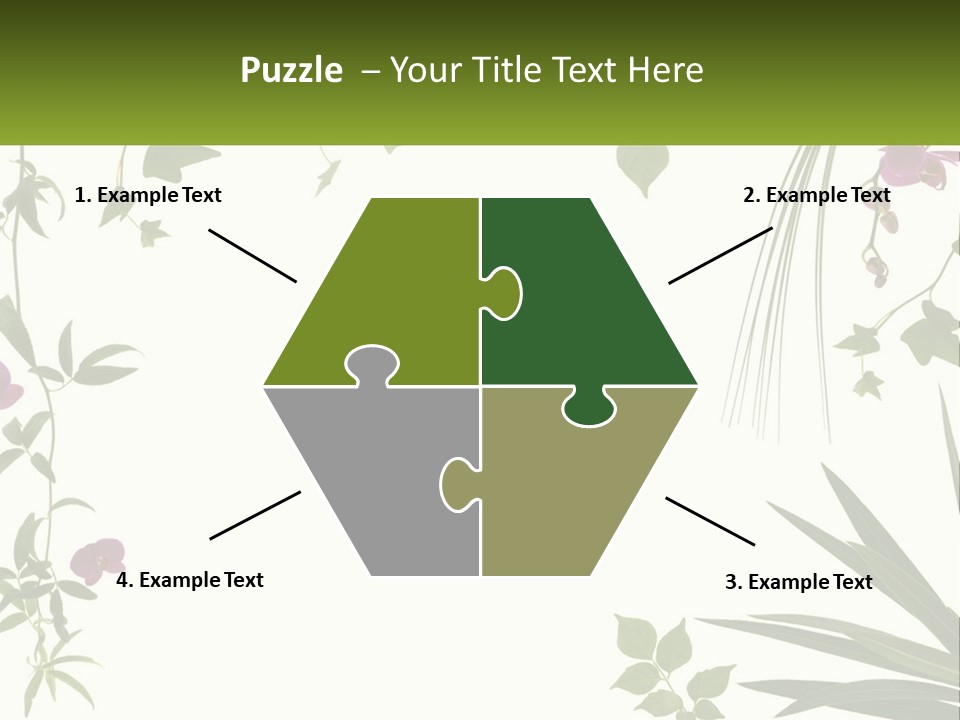 Puzzle – Your Title Text Here

1. Example Text

2. Example Text

4. Example Text

3. Example Text